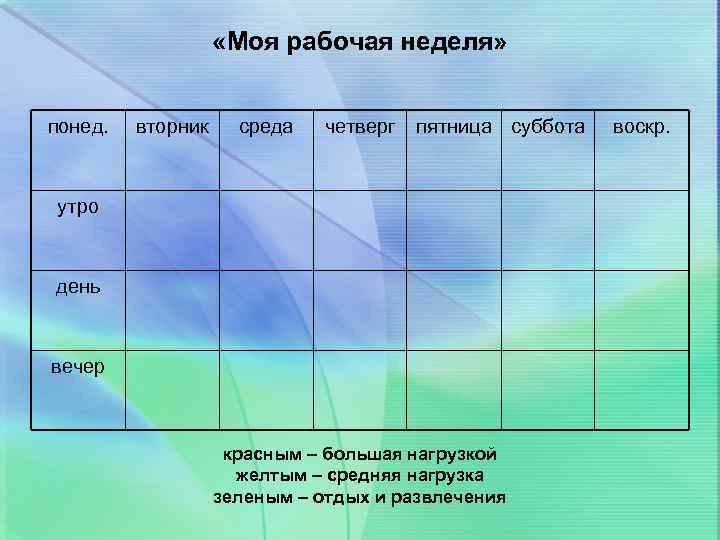 «Моя рабочая неделя»

| понед. | вторник | среда | четверг | пятница | суббота | воскр. |
|---|---|---|---|---|---|---|
| утро | | | | | | |
| день | | | | | | |
| вечер | | | | | | |

красным – большая нагрузкой
желтым – средняя нагрузка
зеленым – отдых и развлечения